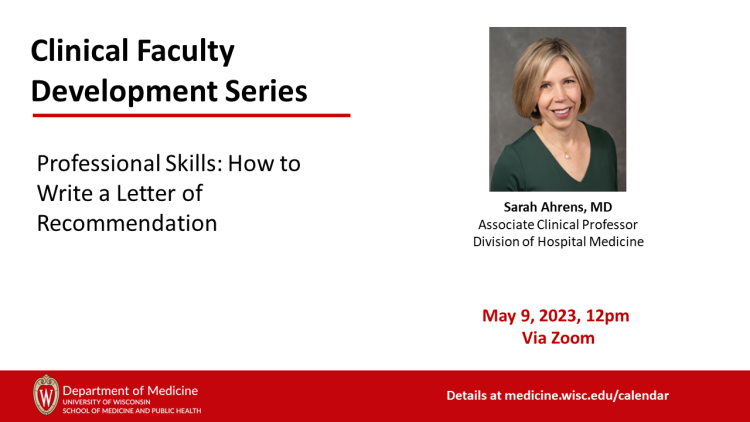 Clinical Faculty Development Series

Professional Skills: How to Write a Letter of Recommendation

Sarah Ahrens, MD
Associate Clinical Professor
Division of Hospital Medicine

May 9, 2023, 12pm
Via Zoom

W

Department of Medicine
UNIVERSITY OF WISCONSIN
SCHOOL OF MEDICINE AND PUBLIC HEALTH

Details at medicine.wisc.edu/calendar